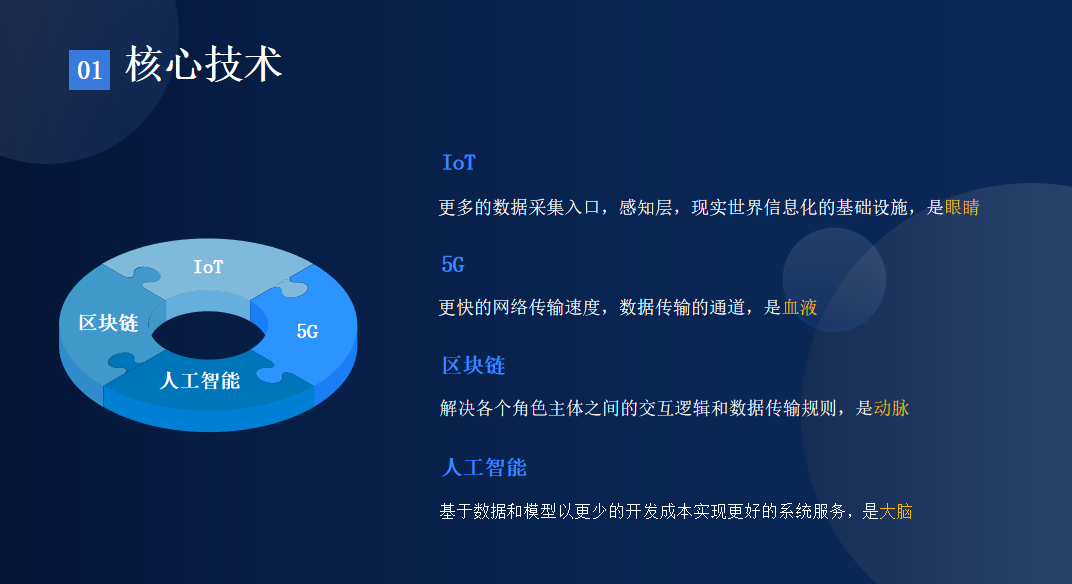 01 核心技术

IoT
区块链
5G
人工智能

IoT

更多的数据采集入口，感知层，现实世界信息化的基础设施，是眼睛

5G

更快的网络传输速度，数据传输的通道，是血液

区块链

解决各个角色主体之间的交互逻辑和数据传输规则，是动脉

人工智能

基于数据和模型以更少的开发成本实现更好的系统服务，是大脑